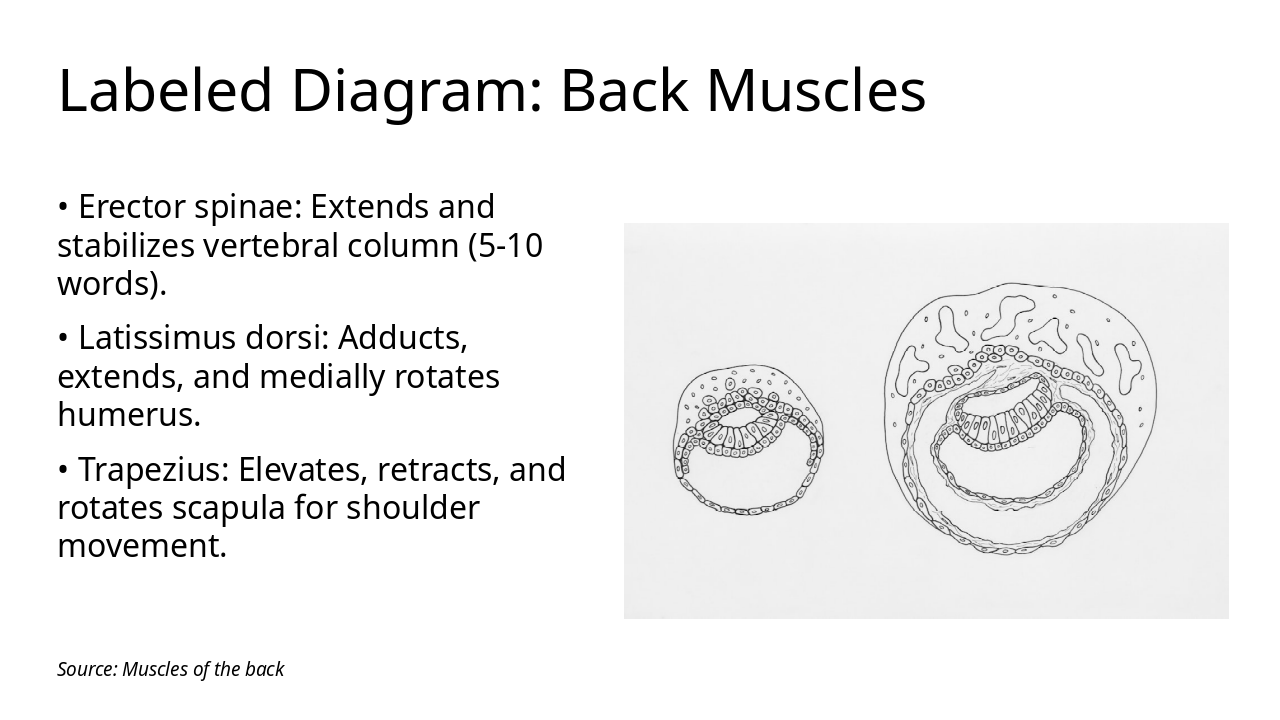 Labeled Diagram: Back Muscles

• Erector spinae: Extends and stabilizes vertebral column (5-10 words).

• Latissimus dorsi: Adducts, extends, and medially rotates humerus.

• Trapezius: Elevates, retracts, and rotates scapula for shoulder movement.

Source: Muscles of the back